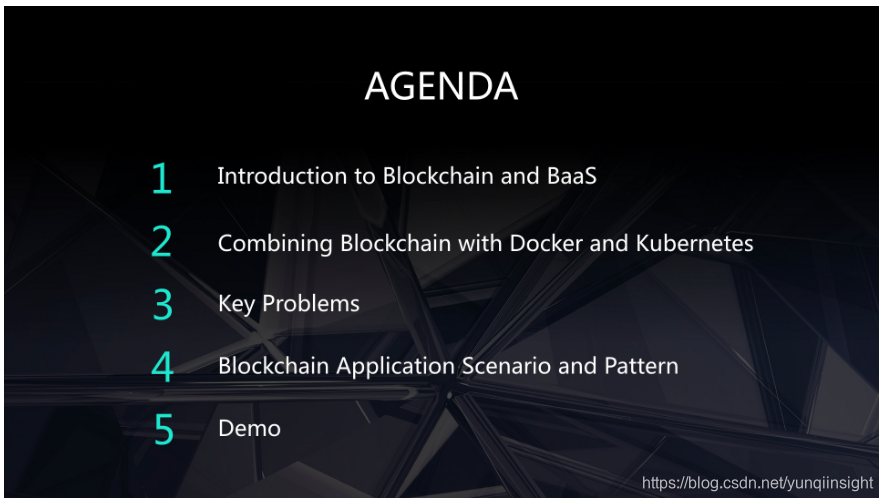 AGENDA

1 Introduction to Blockchain and BaaS

2 Combining Blockchain with Docker and Kubernetes

3 Key Problems

4 Blockchain Application Scenario and Pattern

5 Demo

https://blog.csdn.net/yunqiinsight